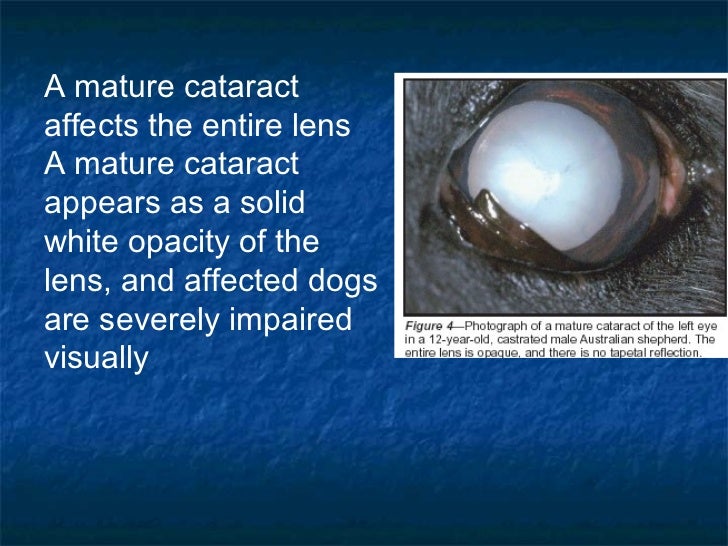 A mature cataract affects the entire lens
A mature cataract appears as a solid white opacity of the lens, and affected dogs are severely impaired visually

Figure 4—Photograph of a mature cataract of the left eye in a 12-year-old, castrated male Australian shepherd. The entire lens is opaque, and there is no tapetal reflection.